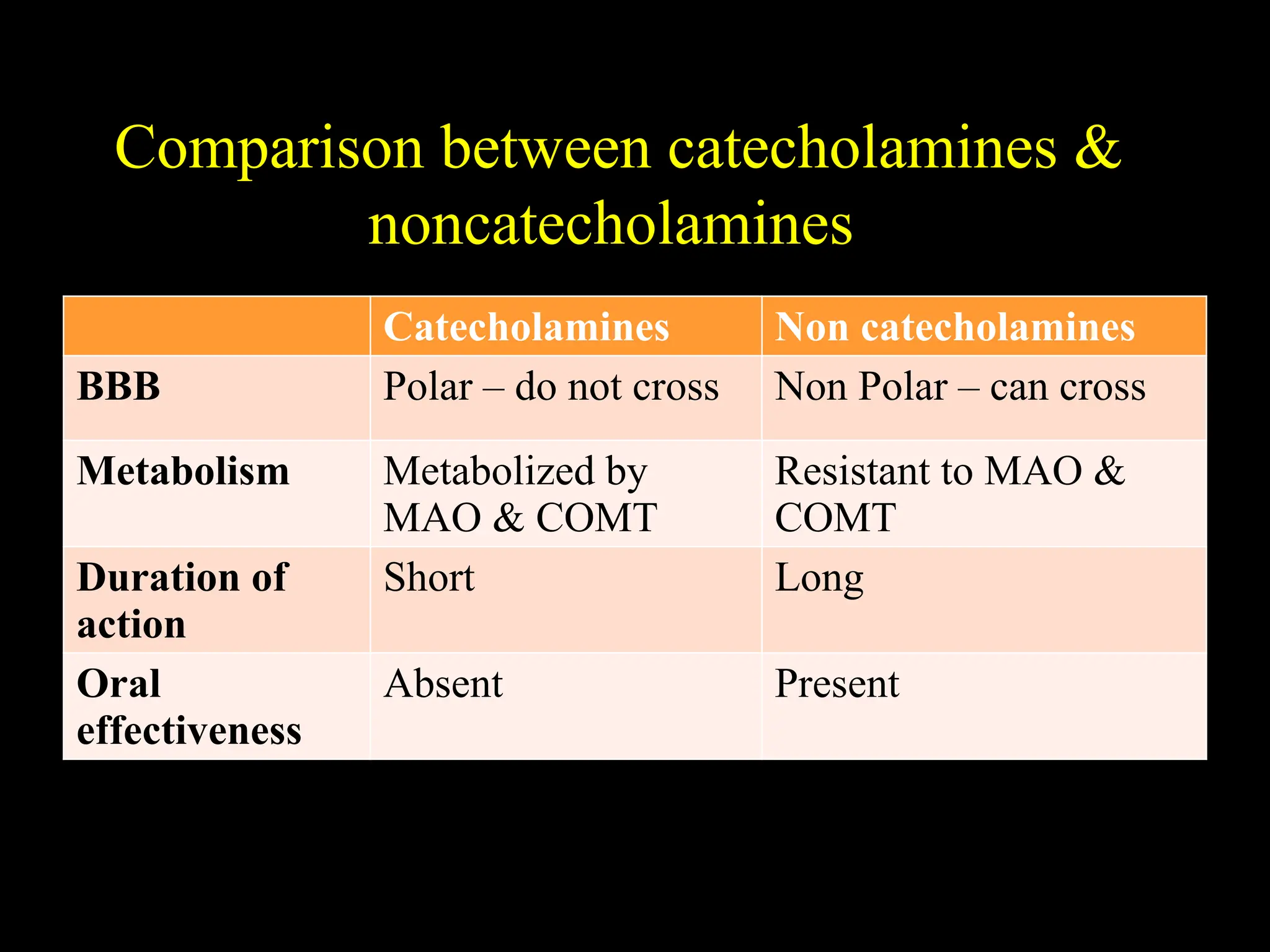 Comparison between catecholamines & noncatecholamines

| | Catecholamines | Non catecholamines |
|---|---|---|
| BBB | Polar – do not cross | Non Polar – can cross |
| Metabolism | Metabolized by MAO & COMT | Resistant to MAO & COMT |
| Duration of action | Short | Long |
| Oral effectiveness | Absent | Present |